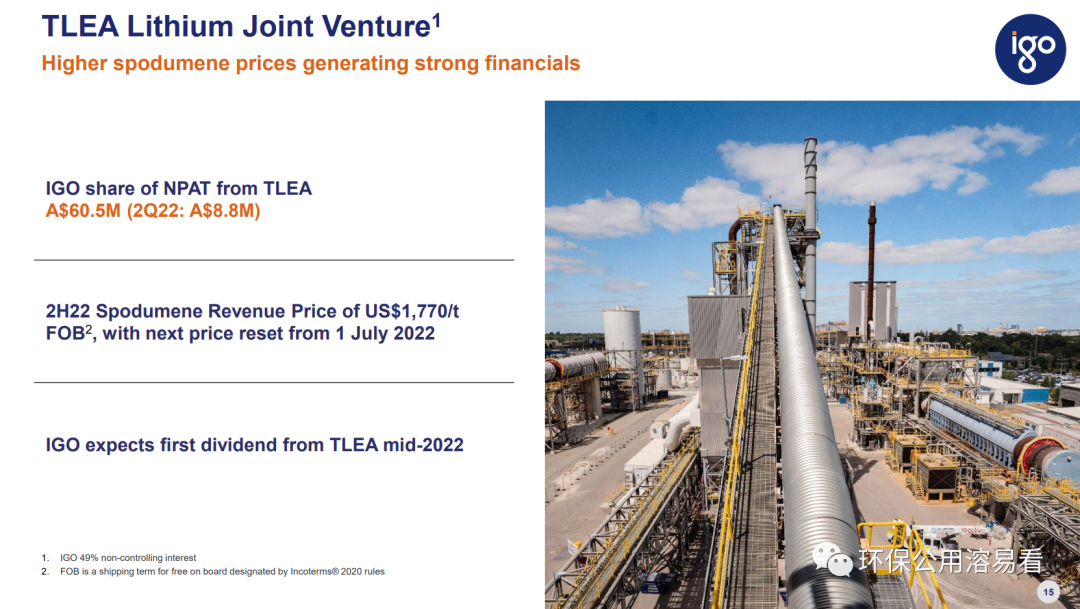 TLEA Lithium Joint Venture$^1$

Higher spodumene prices generating strong financials

igo

IGO share of NPAT from TLEA
A$60.5M (2Q22: A$8.8M)

2H22 Spodumene Revenue Price of US$1,770/t FOB$^2$, with next price reset from 1 July 2022

IGO expects first dividend from TLEA mid-2022

1. IGO 49% non-controlling interest
2. FOB is a shipping term for free on board designated by Incoterms® 2020 rules

环保公用溶易看

15